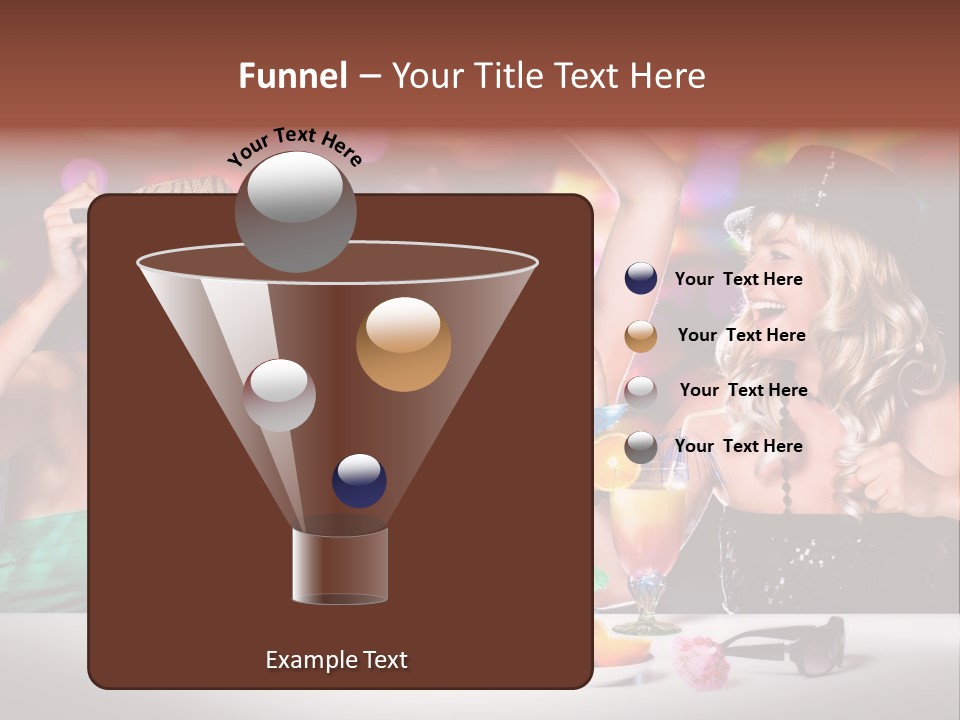 Funnel – Your Title Text Here

Your Text Here

Your Text Here

Your Text Here

Your Text Here

Your Text Here

Example Text